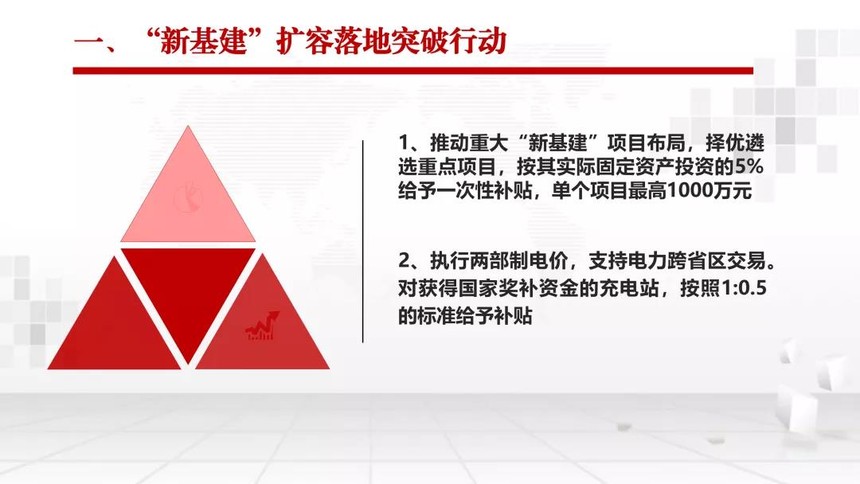 一、“新基建”扩容落地突破行动

1、推动重大“新基建”项目布局，择优遴选重点项目，按其实际固定资产投资的5%给予一次性补贴，单个项目最高1000万元

2、执行两部制电价，支持电力跨省区交易。对获得国家奖补资金的充电站，按照1:0.5的标准给予补贴